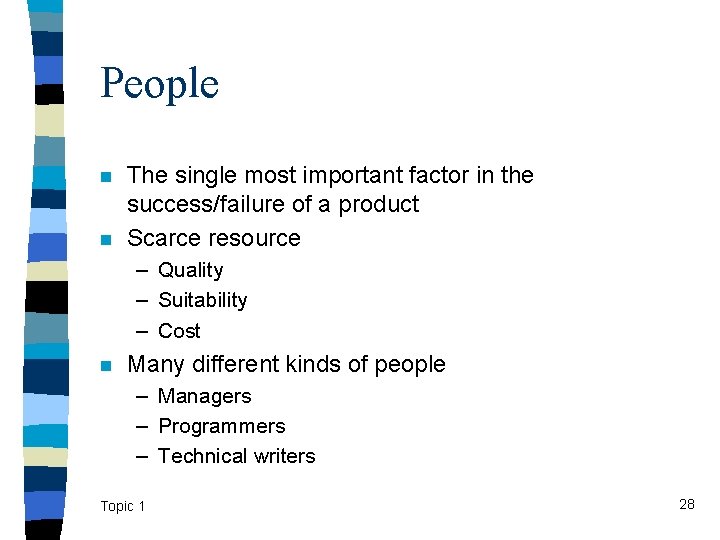 People

- The single most important factor in the success/failure of a product
- Scarce resource
  – Quality
  – Suitability
  – Cost
- Many different kinds of people
  – Managers
  – Programmers
  – Technical writers

Topic 1

28